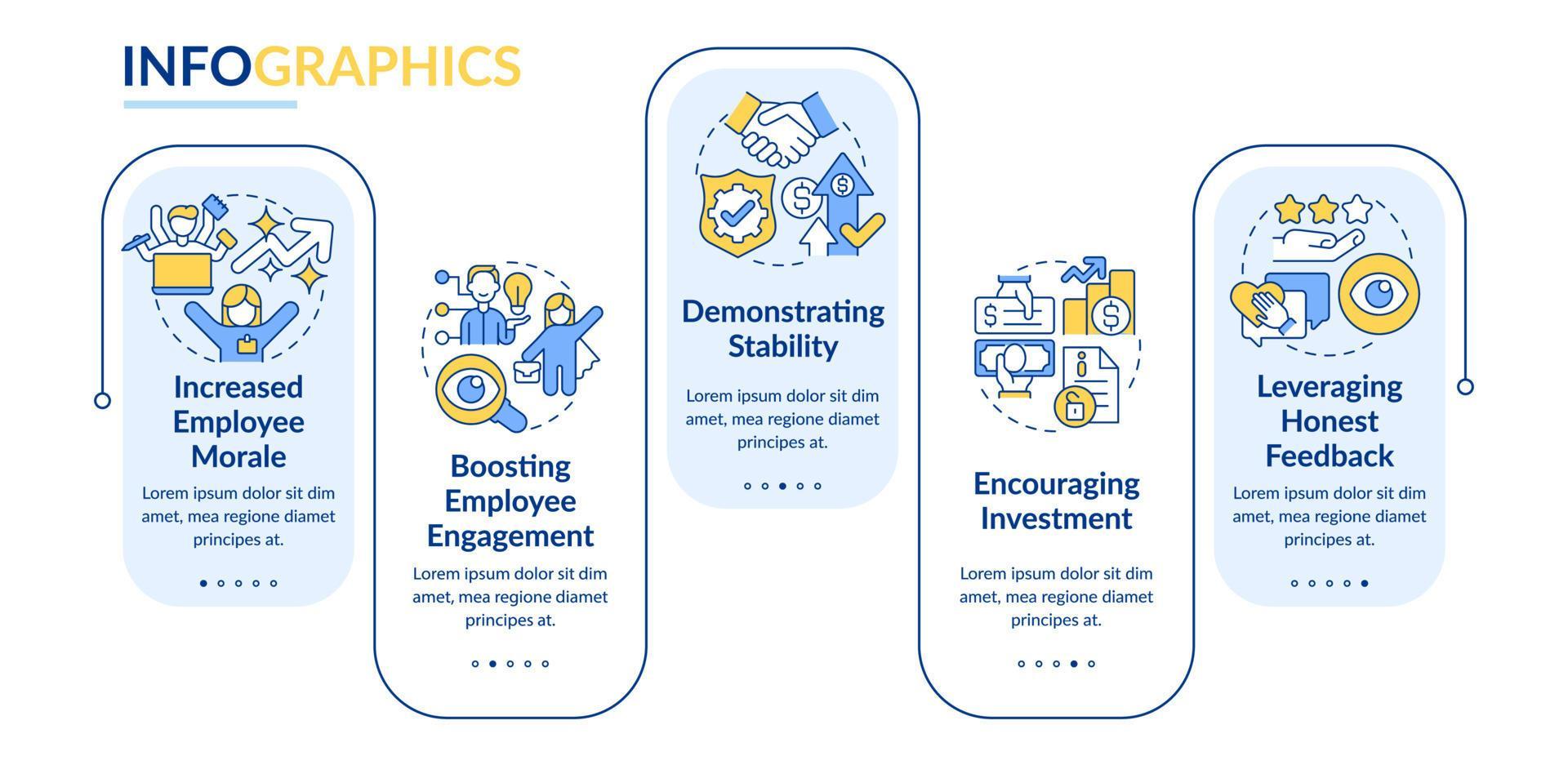 INFOGRAPHICS

Increased Employee Morale

Lorem ipsum dolor sit dim amet, mea regione diamet principes at.

Boosting Employee Engagement

Lorem ipsum dolor sit dim amet, mea regione diamet principes at.

Demonstrating Stability

Lorem ipsum dolor sit dim amet, mea regione diamet principes at.

Encouraging Investment

Lorem ipsum dolor sit dim amet, mea regione diamet principes at.

Leveraging Honest Feedback

Lorem ipsum dolor sit dim amet, mea regione diamet principes at.